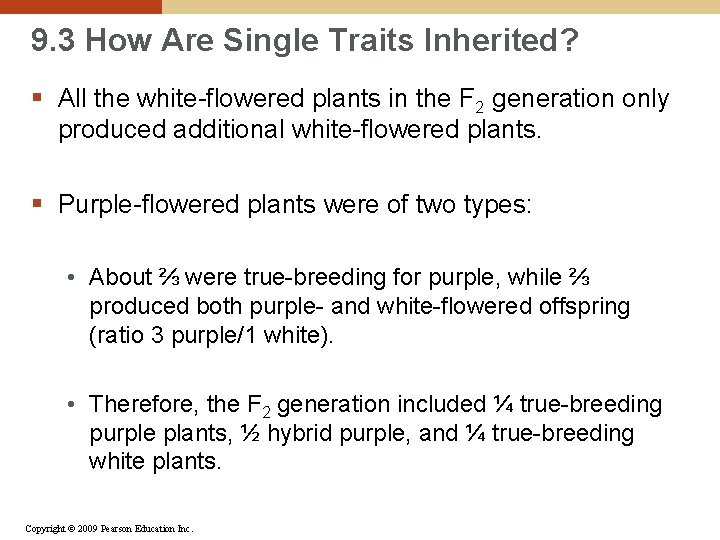 9.3 How Are Single Traits Inherited?

▪ All the white-flowered plants in the $F_2$ generation only produced additional white-flowered plants.

▪ Purple-flowered plants were of two types:

• About ⅔ were true-breeding for purple, while ⅔ produced both purple- and white-flowered offspring (ratio 3 purple/1 white).

• Therefore, the $F_2$ generation included ¼ true-breeding purple plants, ½ hybrid purple, and ¼ true-breeding white plants.

Copyright © 2009 Pearson Education Inc.